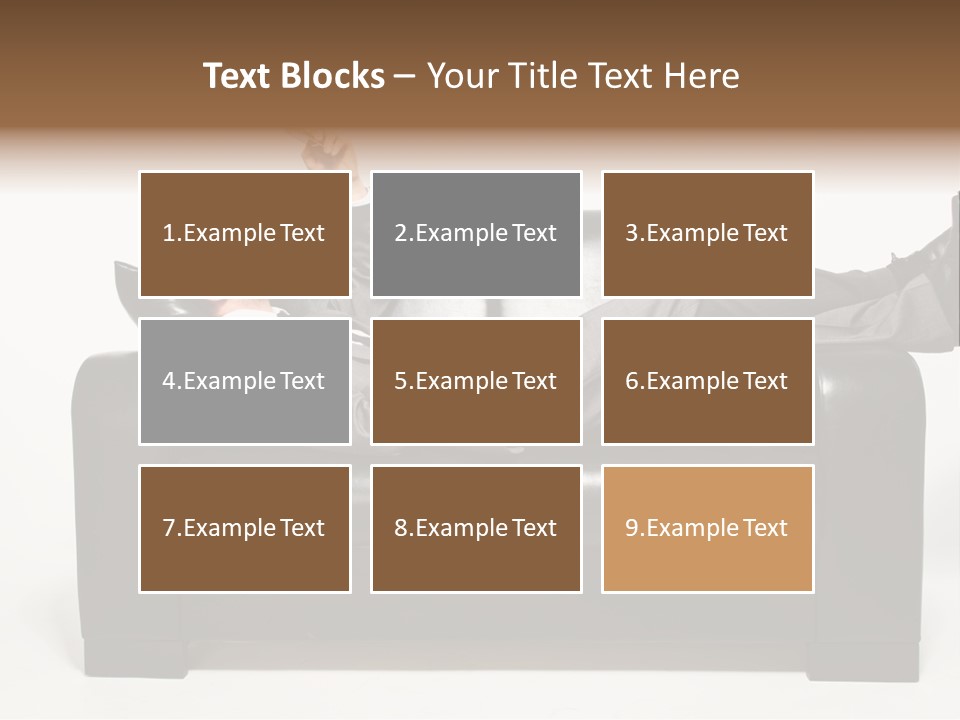 Text Blocks – Your Title Text Here

1.Example Text

2.Example Text

3.Example Text

4.Example Text

5.Example Text

6.Example Text

7.Example Text

8.Example Text

9.Example Text